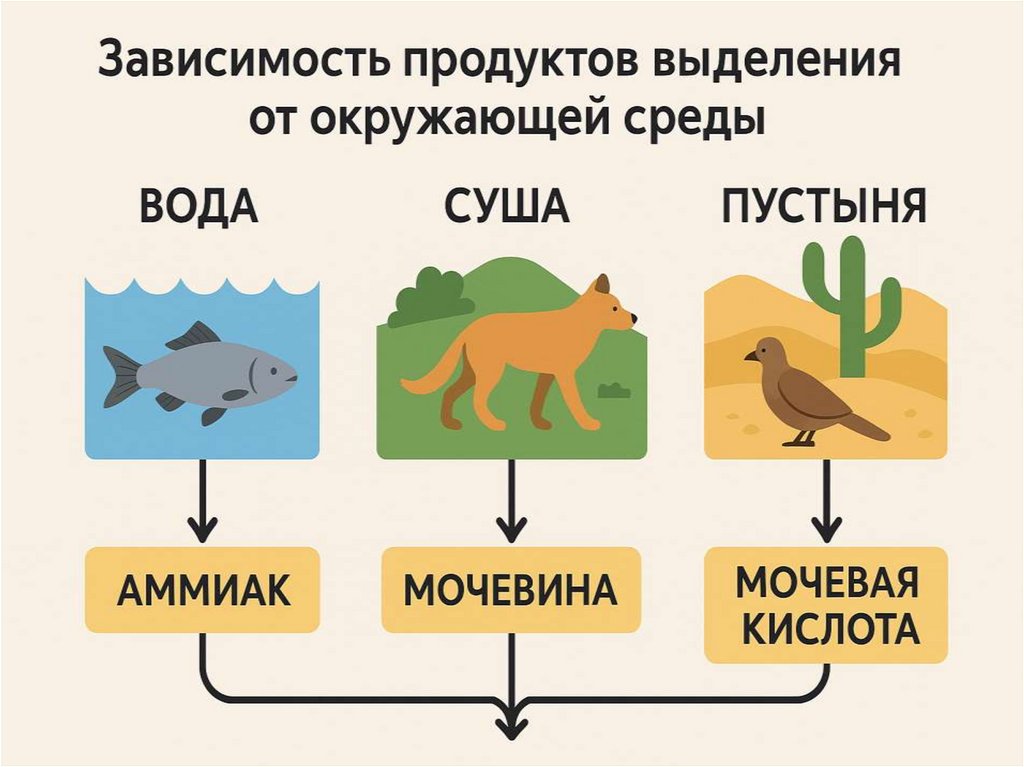 Зависимость продуктов выделения от окружающей среды

ВОДА

СУША

ПУСТЫНЯ

АММИАК

МОЧЕВИНА

МОЧЕВАЯ КИСЛОТА